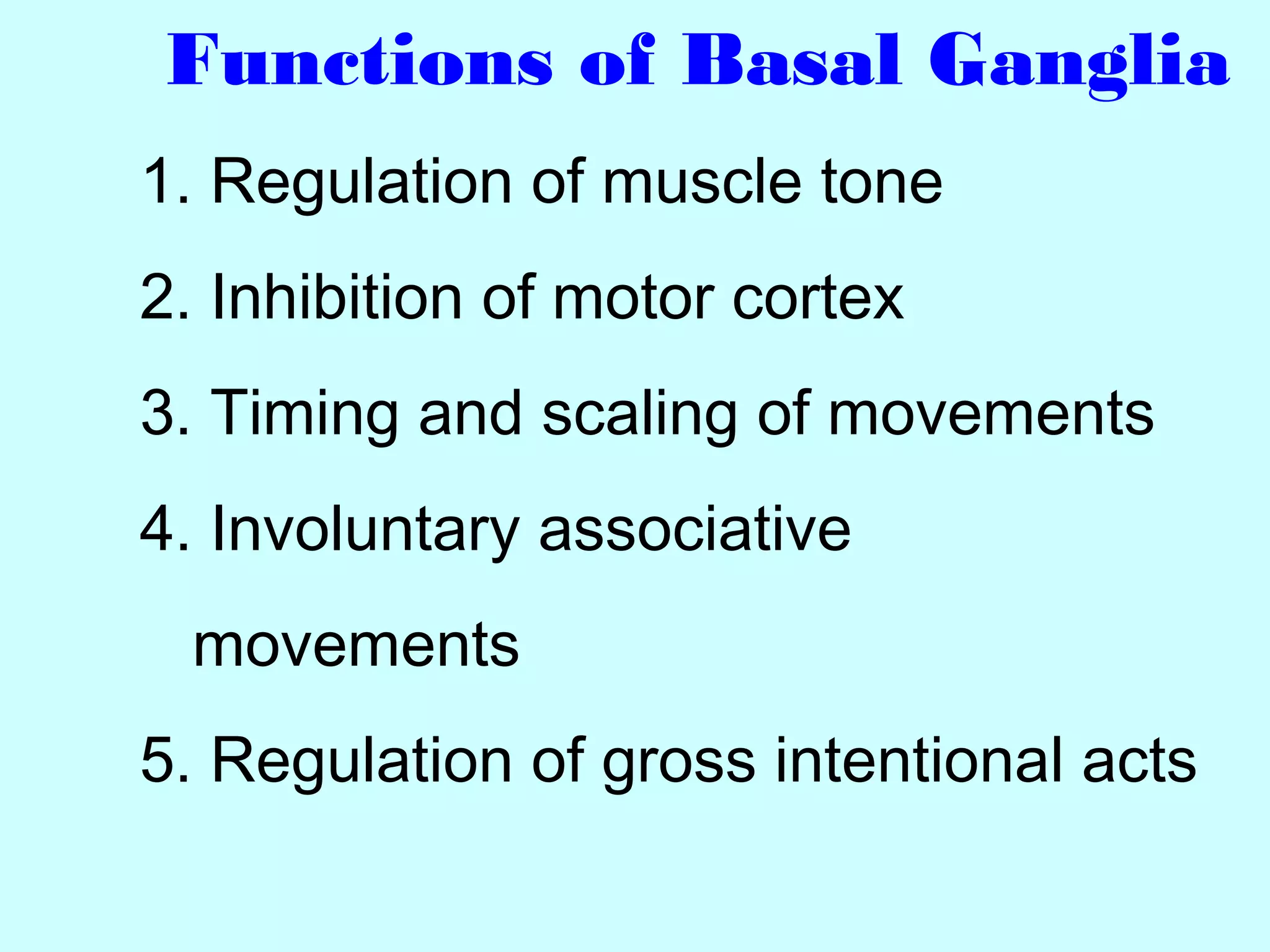 Functions of Basal Ganglia

1. Regulation of muscle tone

2. Inhibition of motor cortex

3. Timing and scaling of movements

4. Involuntary associative movements

5. Regulation of gross intentional acts